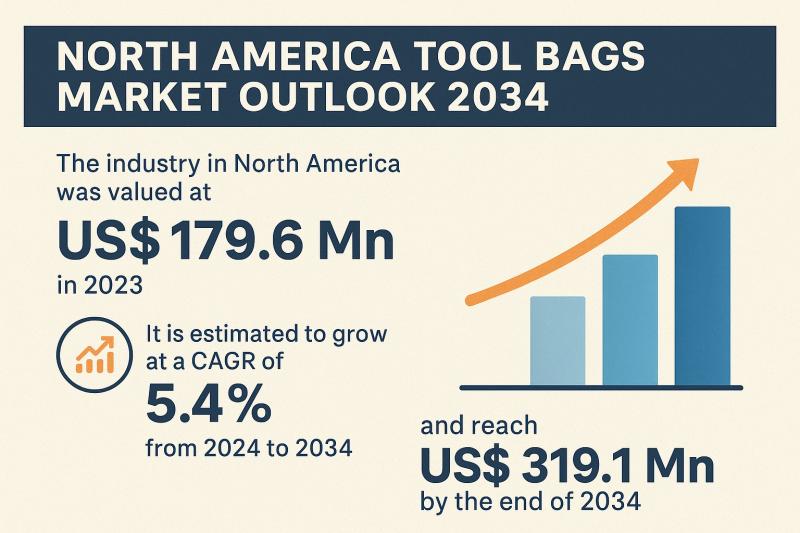 NORTH AMERICA TOOL BAGS MARKET OUTLOOK 2034

The industry in North America was valued at

US$ 179.6 Mn

in 2023

It is estimated to grow at a CAGR of

5.4%

from 2024 to 2034

and reach

US$ 319.1 Mn

by the end of 2034